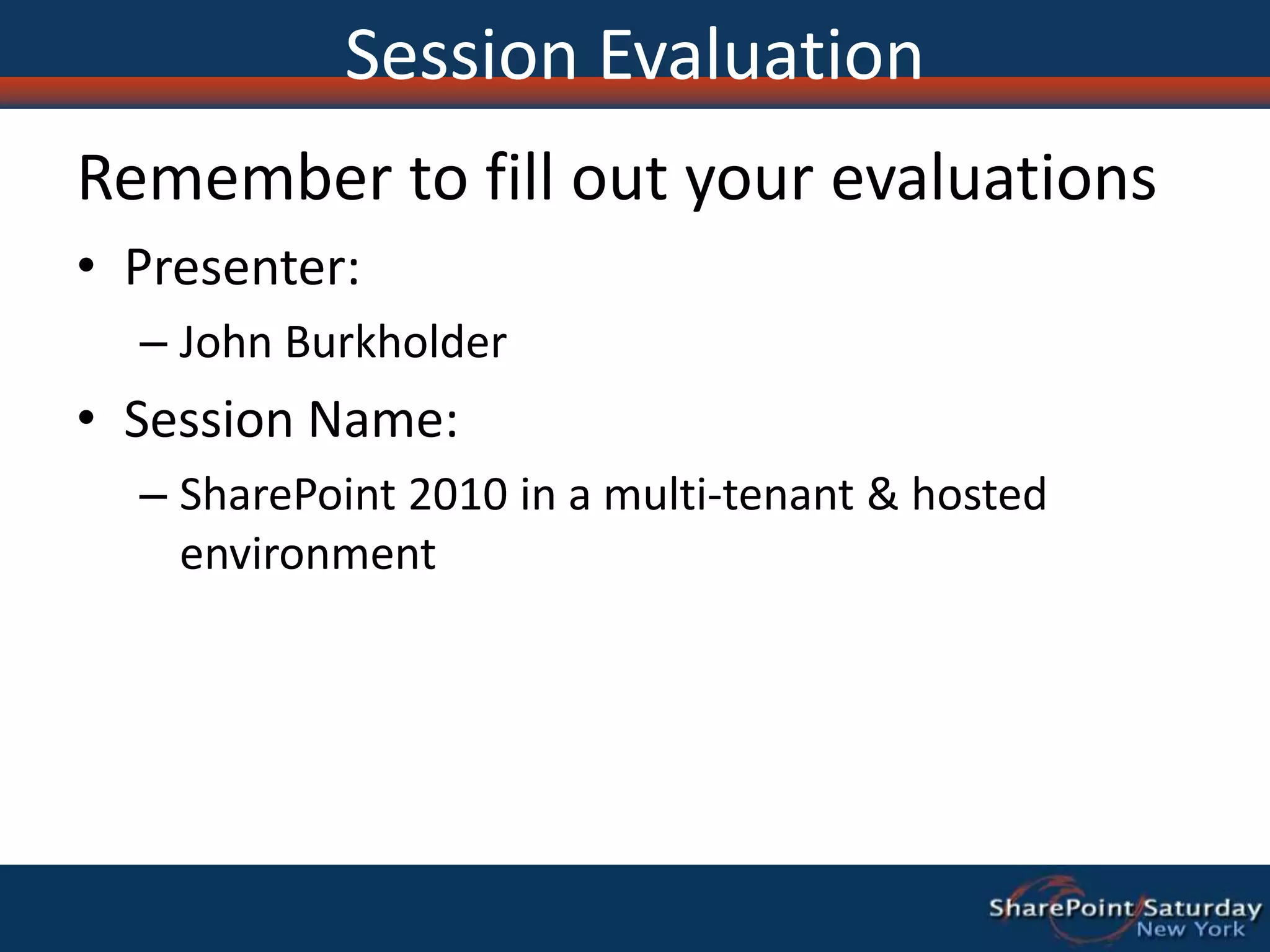 Session Evaluation

Remember to fill out your evaluations

• Presenter:

– John Burkholder

• Session Name:

– SharePoint 2010 in a multi-tenant & hosted environment

SharePoint Saturday
New York